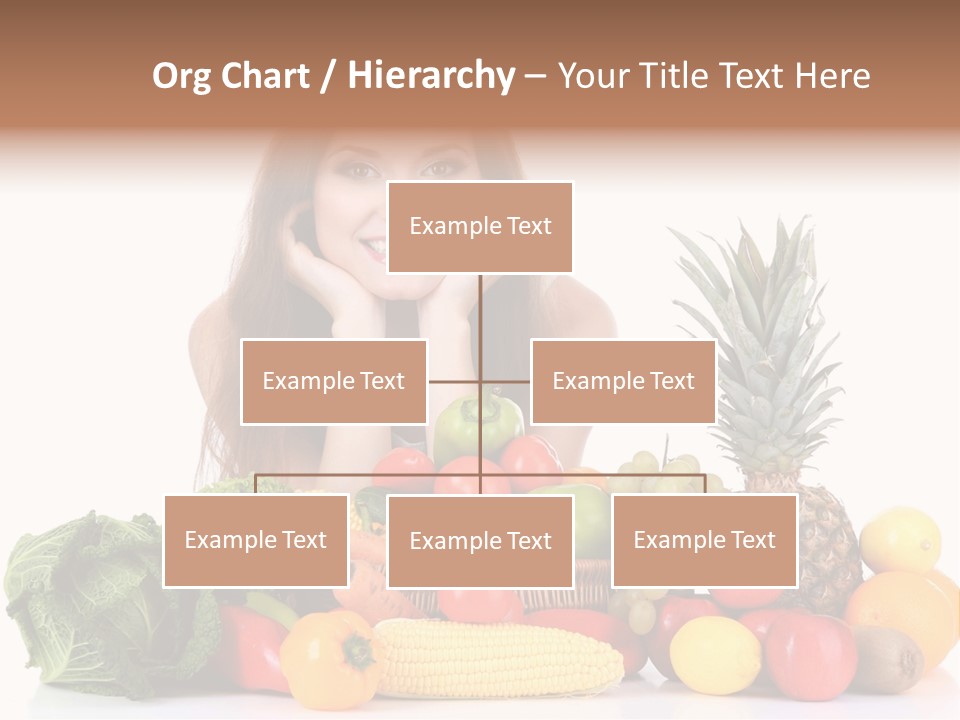 Org Chart / Hierarchy – Your Title Text Here

Example Text

Example Text

Example Text

Example Text

Example Text

Example Text